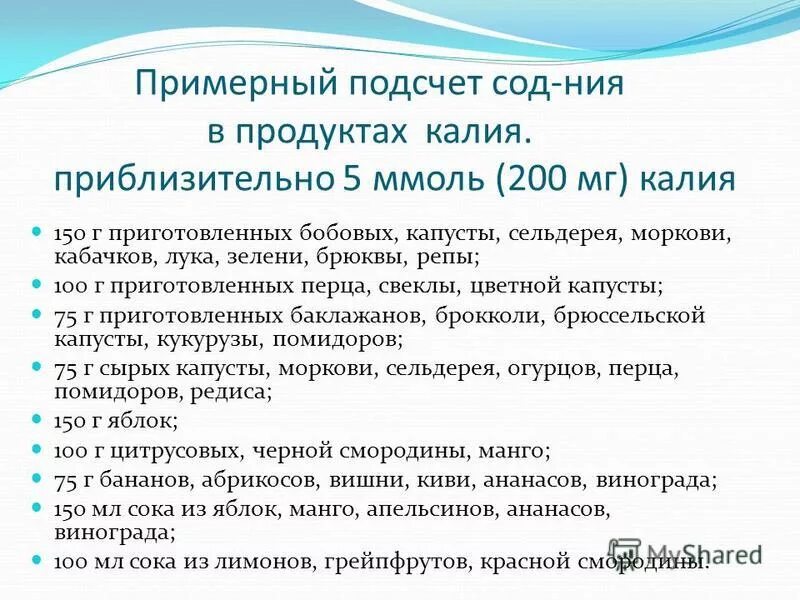 Примерный подсчет сод-ния в продуктах калия. приблизительно 5 ммоль (200 мг) калия

150 г приготовленных бобовых, капусты, сельдерея, моркови, кабачков, лука, зелени, брюквы, репы;
100 г приготовленных перца, свеклы, цветной капусты;
75 г приготовленных баклажанов, брокколи, брюссельской капусты, кукурузы, помидоров;
75 г сырых капусты, моркови, сельдерея, огурцов, перца, помидоров, редиса;
150 г яблок;
100 г цитрусовых, черной смородины, манго;
75 г бананов, абрикосов, вишни, киви, ананасов, винограда;
150 мл сока из яблок, манго, апельсинов, ананасов, винограда;
100 мл сока из лимонов, грейпфрутов, красной смородины.

MyShared